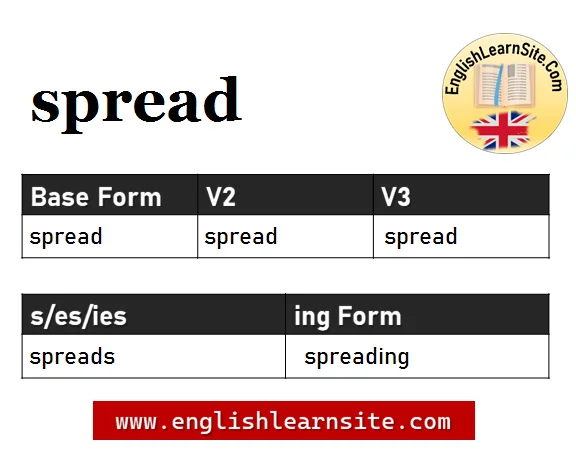 spread

EnglishLearnSite.Com

| Base Form | V2 | V3 |
|---|---|---|
| spread | spread | spread |

| s/es/ies | ing Form |
|---|---|
| spreads | spreading |

www.englishlearnsite.com